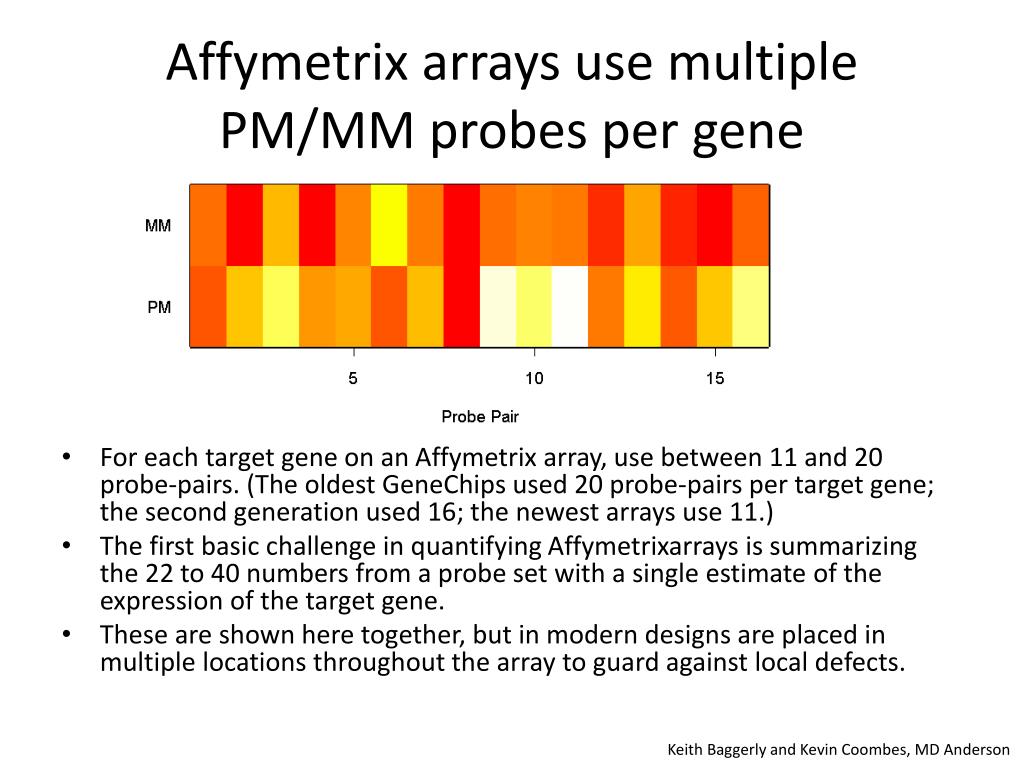 Affymetrix arrays use multiple PM/MM probes per gene

MM
PM
5
10
15
Probe Pair

• For each target gene on an Affymetrix array, use between 11 and 20 probe-pairs. (The oldest GeneChips used 20 probe-pairs per target gene; the second generation used 16; the newest arrays use 11.)
• The first basic challenge in quantifying Affymetrixarrays is summarizing the 22 to 40 numbers from a probe set with a single estimate of the expression of the target gene.
• These are shown here together, but in modern designs are placed in multiple locations throughout the array to guard against local defects.

Keith Baggerly and Kevin Coombes, MD Anderson